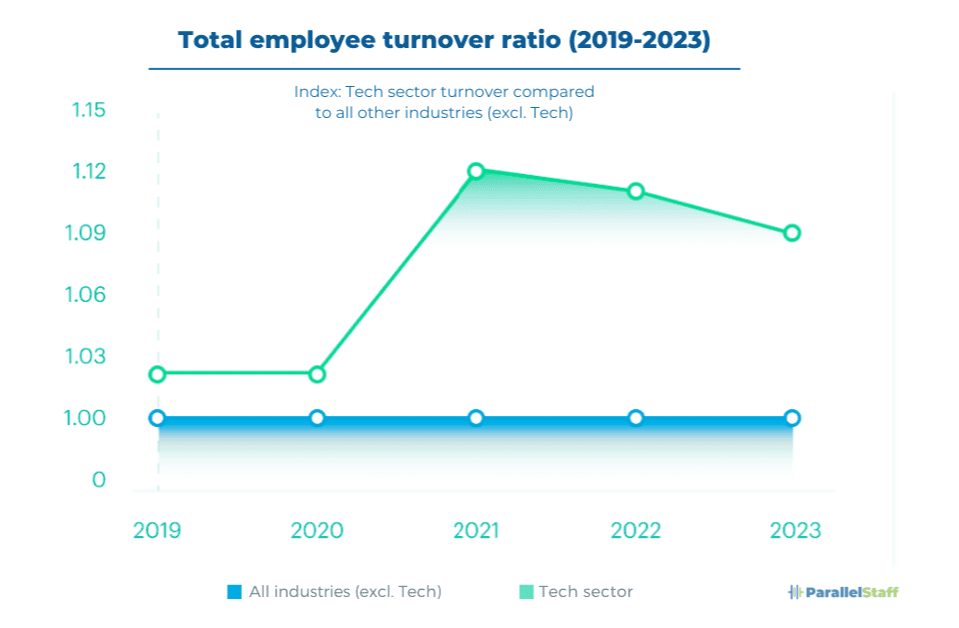 Total employee turnover ratio (2019-2023)

Index: Tech sector turnover compared to all other industries (excl. Tech)

1.15
1.12
1.09
1.06
1.03
1.00
0

2019
2020
2021
2022
2023

All industries (excl. Tech)
Tech sector

ParallelStaff